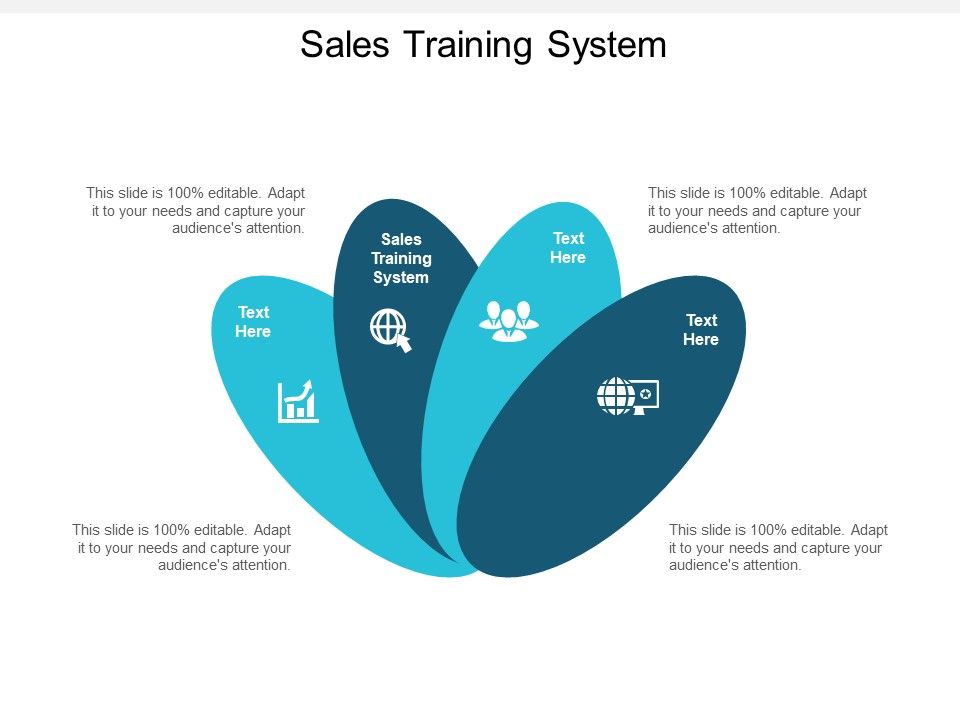 Sales Training System

This slide is 100% editable. Adapt it to your needs and capture your audience's attention.

This slide is 100% editable. Adapt it to your needs and capture your audience's attention.

Text Here

Sales Training System

Text Here

Text Here

This slide is 100% editable. Adapt it to your needs and capture your audience's attention.

This slide is 100% editable. Adapt it to your needs and capture your audience's attention.